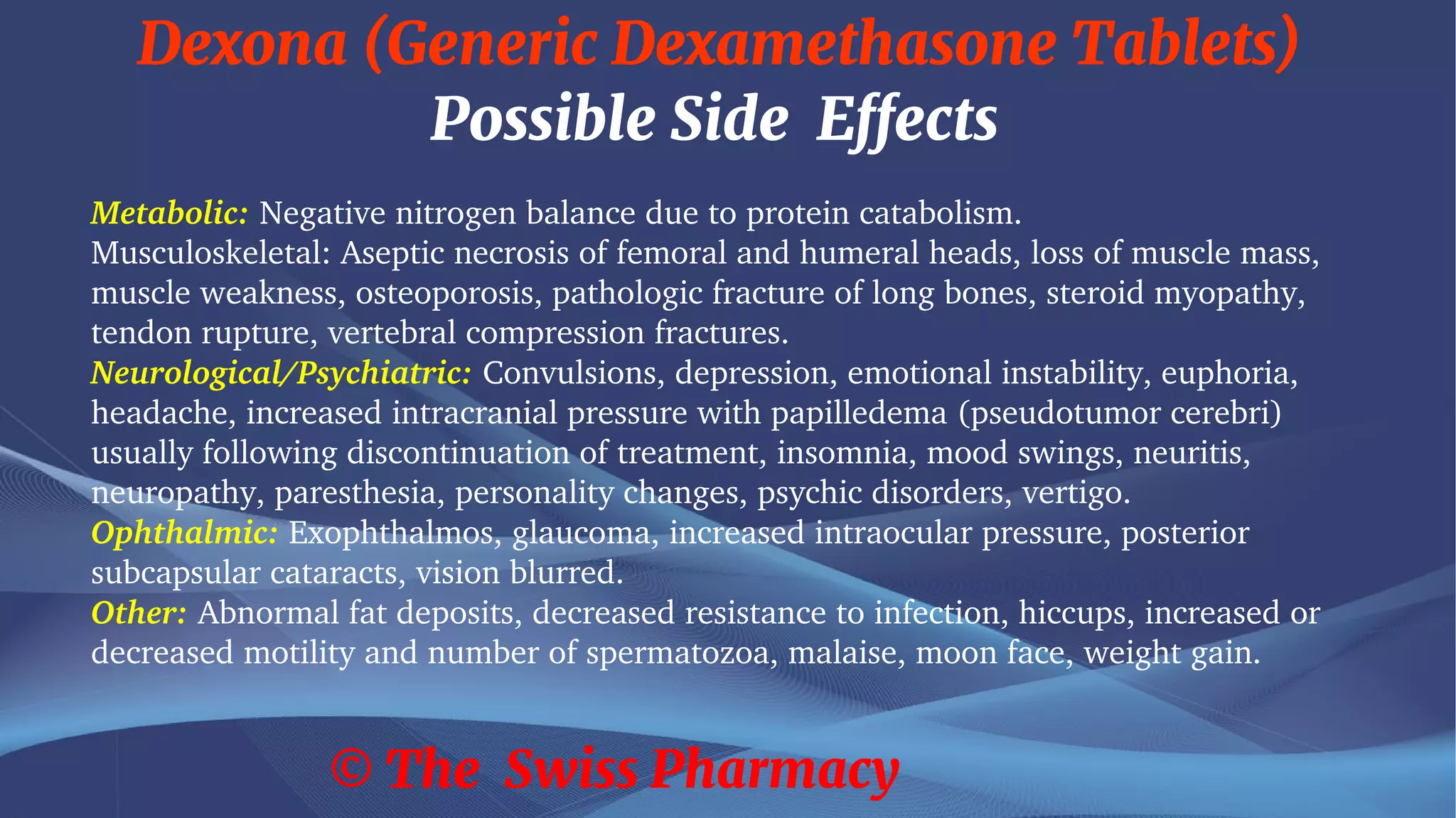 Dexona (Generic Dexamethasone Tablets)
Possible Side Effects

Metabolic: Negative nitrogen balance due to protein catabolism.
Musculoskeletal: Aseptic necrosis of femoral and humeral heads, loss of muscle mass, muscle weakness, osteoporosis, pathologic fracture of long bones, steroid myopathy, tendon rupture, vertebral compression fractures.
Neurological/Psychiatric: Convulsions, depression, emotional instability, euphoria, headache, increased intracranial pressure with papilledema (pseudotumor cerebri) usually following discontinuation of treatment, insomnia, mood swings, neuritis, neuropathy, paresthesia, personality changes, psychic disorders, vertigo.
Ophthalmic: Exophthalmos, glaucoma, increased intraocular pressure, posterior subcapsular cataracts, vision blurred.
Other: Abnormal fat deposits, decreased resistance to infection, hiccups, increased or decreased motility and number of spermatozoa, malaise, moon face, weight gain.

© The Swiss Pharmacy